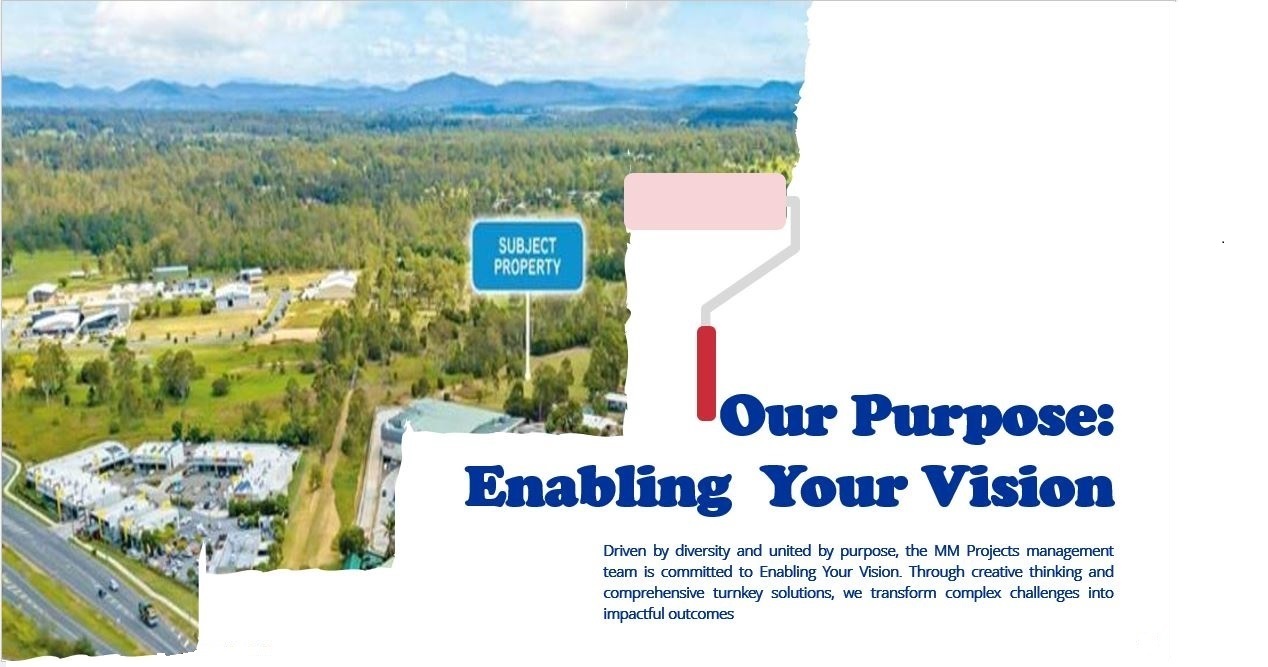 SUBJECT PROPERTY

Our Purpose: Enabling Your Vision

Driven by diversity and united by purpose, the MM Projects management team is committed to Enabling Your Vision. Through creative thinking and comprehensive turnkey solutions, we transform complex challenges into impactful outcomes